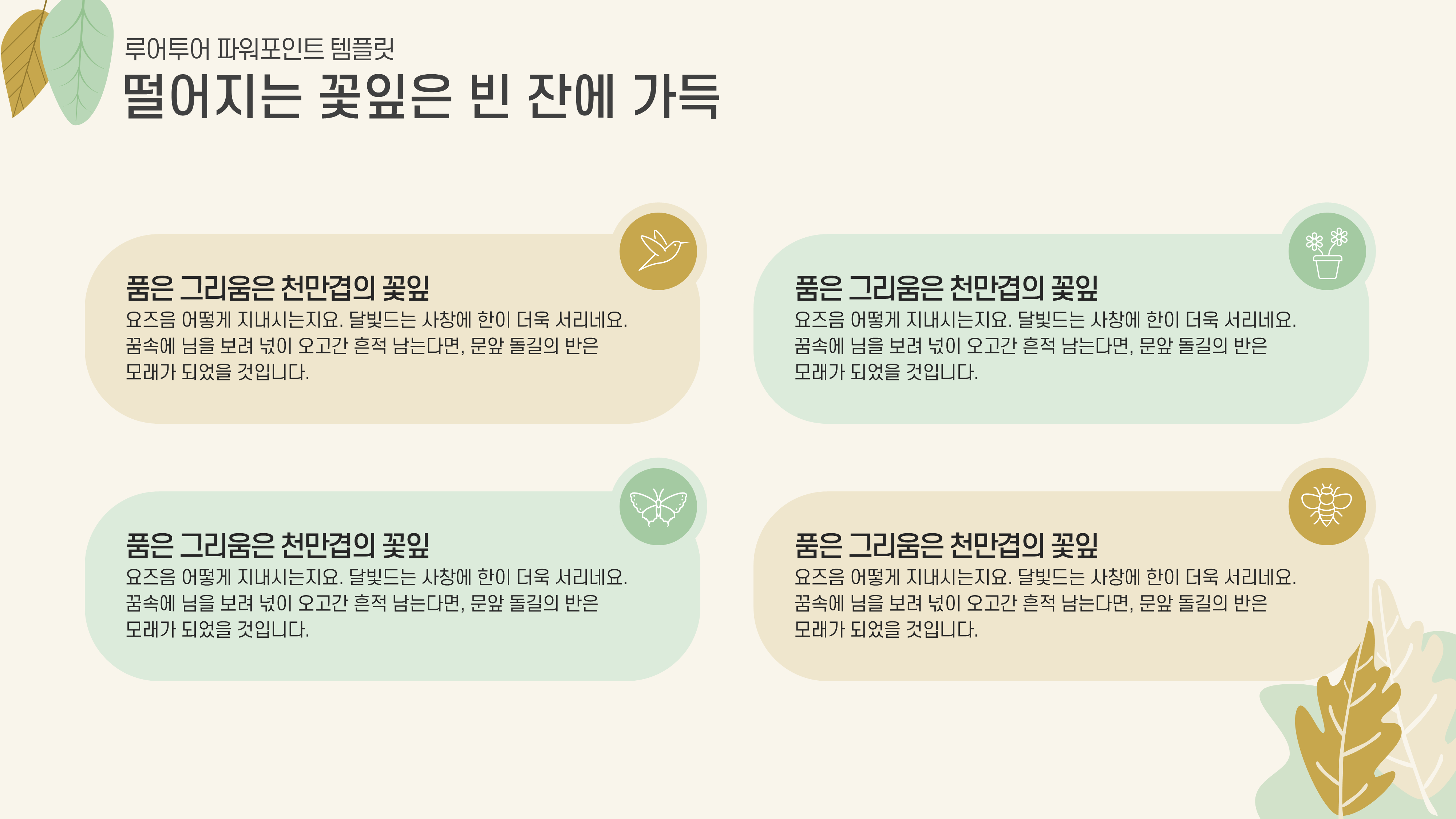 루어투어 파워포인트 템플릿
떨어지는 꽃잎은 빈 잔에 가득

품은 그리움은 천만겹의 꽃잎
요즈음 어떻게 지내시는지요. 달빛드는 사창에 한이 더욱 서리네요. 꿈속에 님을 보려 넋이 오고간 흔적 남는다면, 문앞 돌길의 반은 모래가 되었을 것입니다.

품은 그리움은 천만겹의 꽃잎
요즈음 어떻게 지내시는지요. 달빛드는 사창에 한이 더욱 서리네요. 꿈속에 님을 보려 넋이 오고간 흔적 남는다면, 문앞 돌길의 반은 모래가 되었을 것입니다.

품은 그리움은 천만겹의 꽃잎
요즈음 어떻게 지내시는지요. 달빛드는 사창에 한이 더욱 서리네요. 꿈속에 님을 보려 넋이 오고간 흔적 남는다면, 문앞 돌길의 반은 모래가 되었을 것입니다.

품은 그리움은 천만겹의 꽃잎
요즈음 어떻게 지내시는지요. 달빛드는 사창에 한이 더욱 서리네요. 꿈속에 님을 보려 넋이 오고간 흔적 남는다면, 문앞 돌길의 반은 모래가 되었을 것입니다.